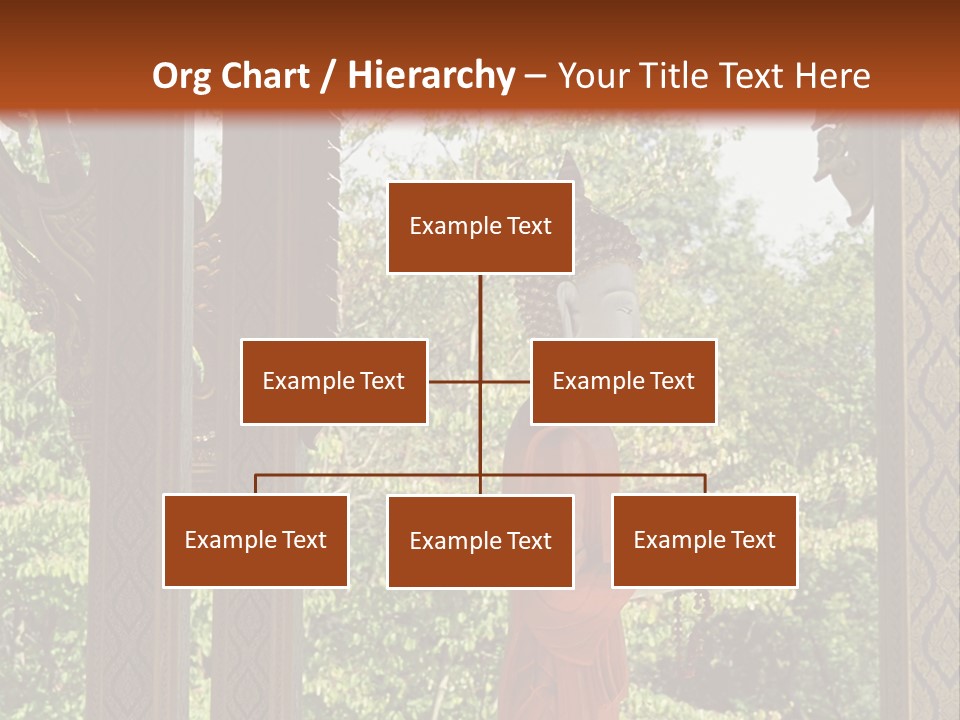 Org Chart / Hierarchy – Your Title Text Here

Example Text

Example Text

Example Text

Example Text

Example Text

Example Text